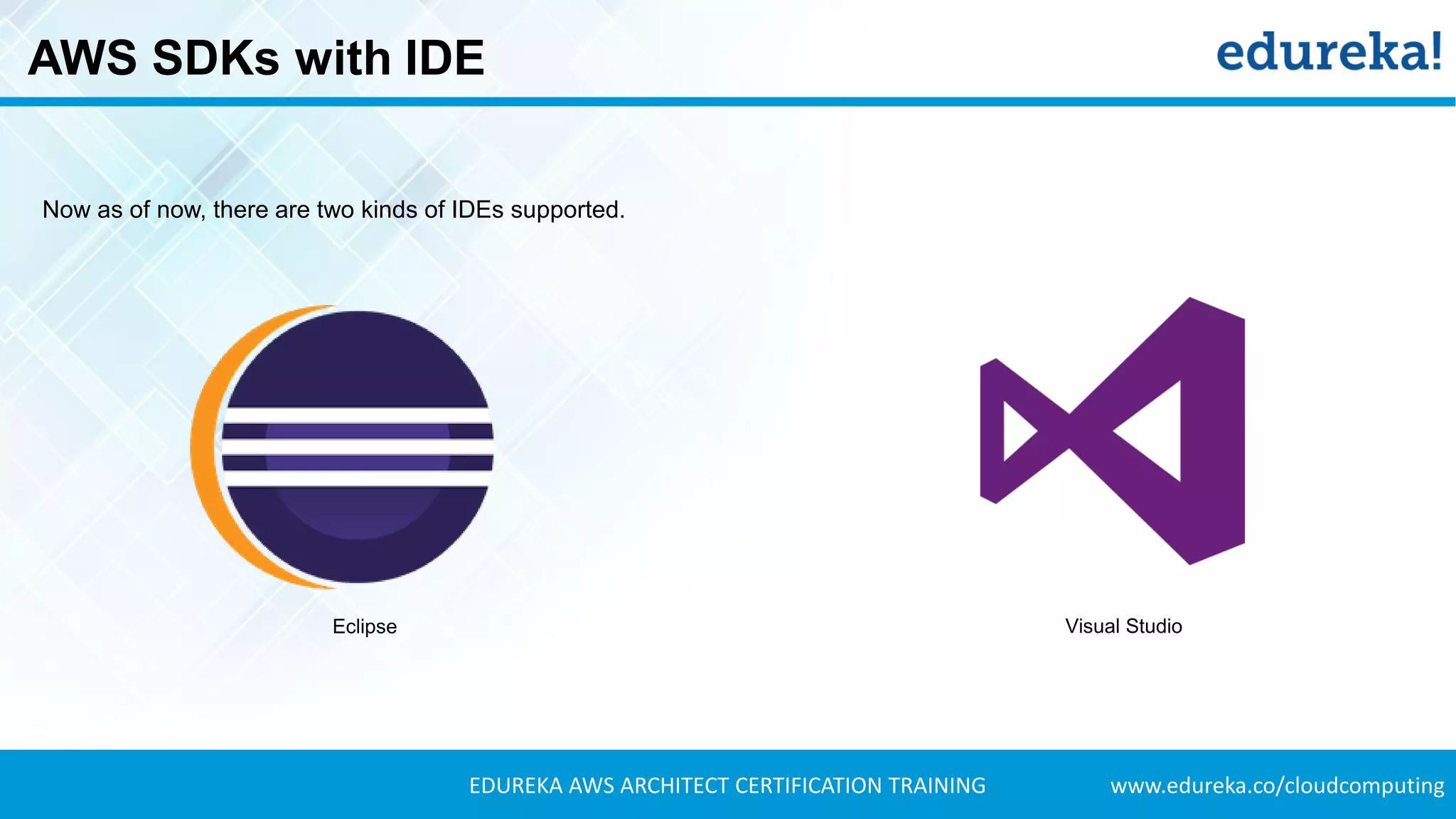 AWS SDKs with IDE

edureka!

Now as of now, there are two kinds of IDEs supported.

Eclipse

Visual Studio

EDUREKA AWS ARCHITECT CERTIFICATION TRAINING

www.edureka.co/cloudcomputing